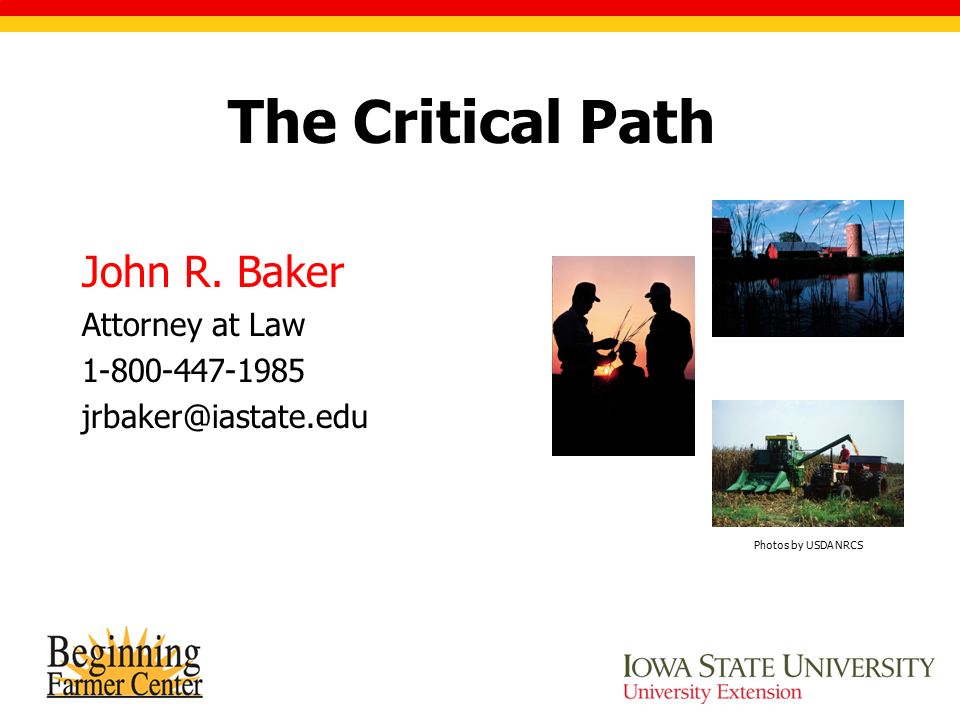 The Critical Path

John R. Baker
Attorney at Law
1-800-447-1985
jrbaker@iastate.edu

Photos by USDA NRCS

Beginning Farmer Center

IOWA STATE UNIVERSITY
University Extension